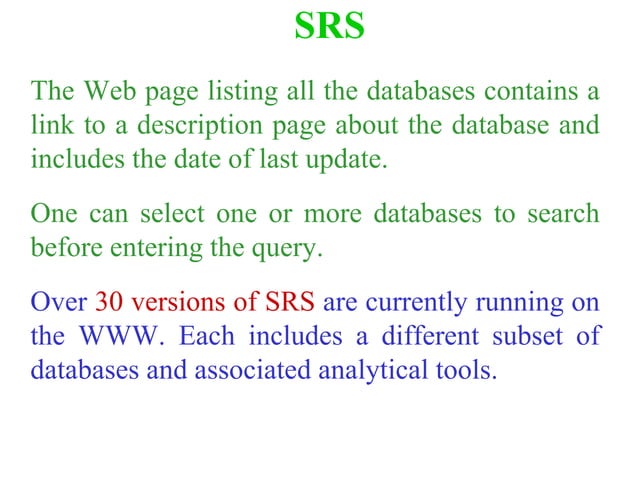 SRS

The Web page listing all the databases contains a link to a description page about the database and includes the date of last update.

One can select one or more databases to search before entering the query.

Over 30 versions of SRS are currently running on the WWW. Each includes a different subset of databases and associated analytical tools.